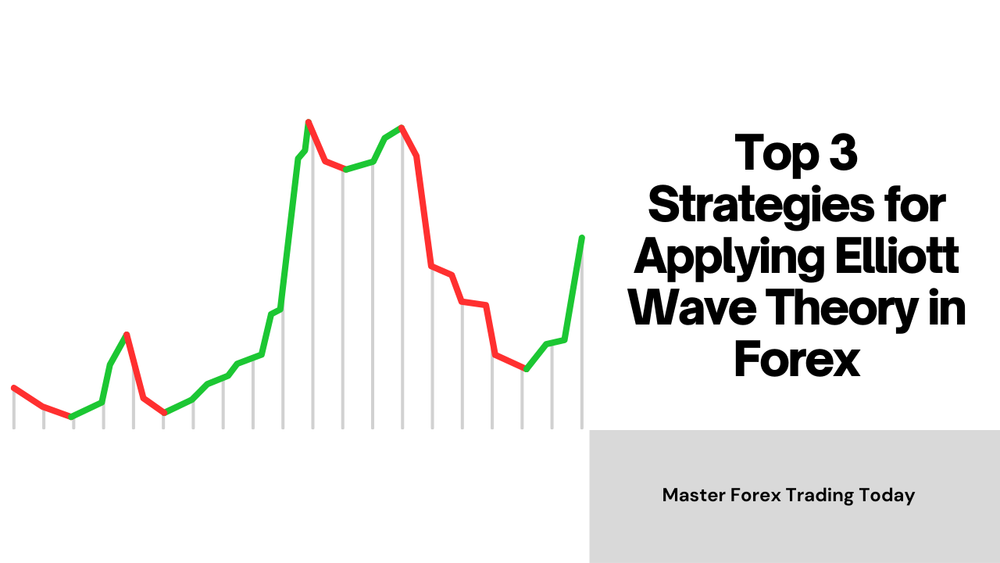 Top 3 Strategies for Applying Elliott Wave Theory in Forex

Master Forex Trading Today